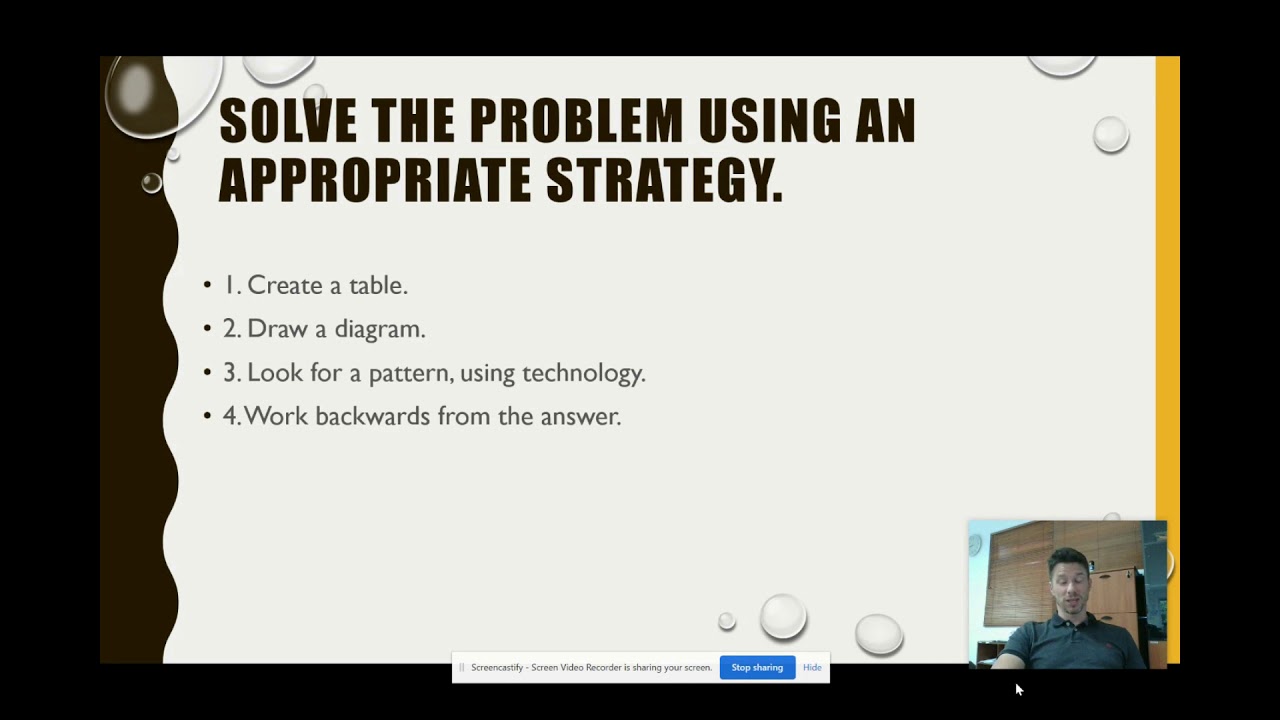 SOLVE THE PROBLEM USING AN APPROPRIATE STRATEGY.

• 1. Create a table.
• 2. Draw a diagram.
• 3. Look for a pattern, using technology.
• 4. Work backwards from the answer.

Screencastify - Screen Video Recorder is sharing your screen. Stop sharing Hide